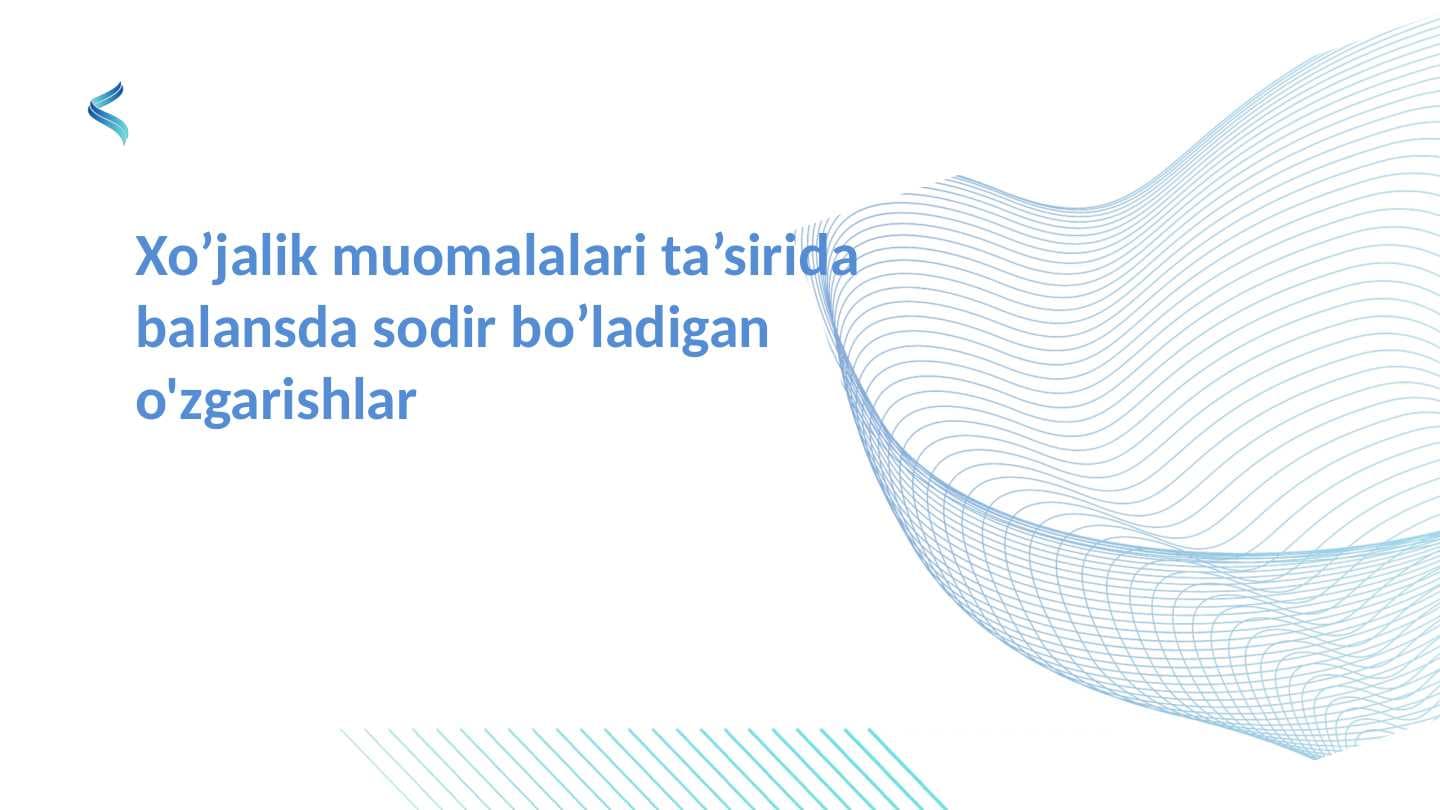 Xo’jalik muomalalari ta’sirida balansda sodir bo’ladigan o'zgarishlar